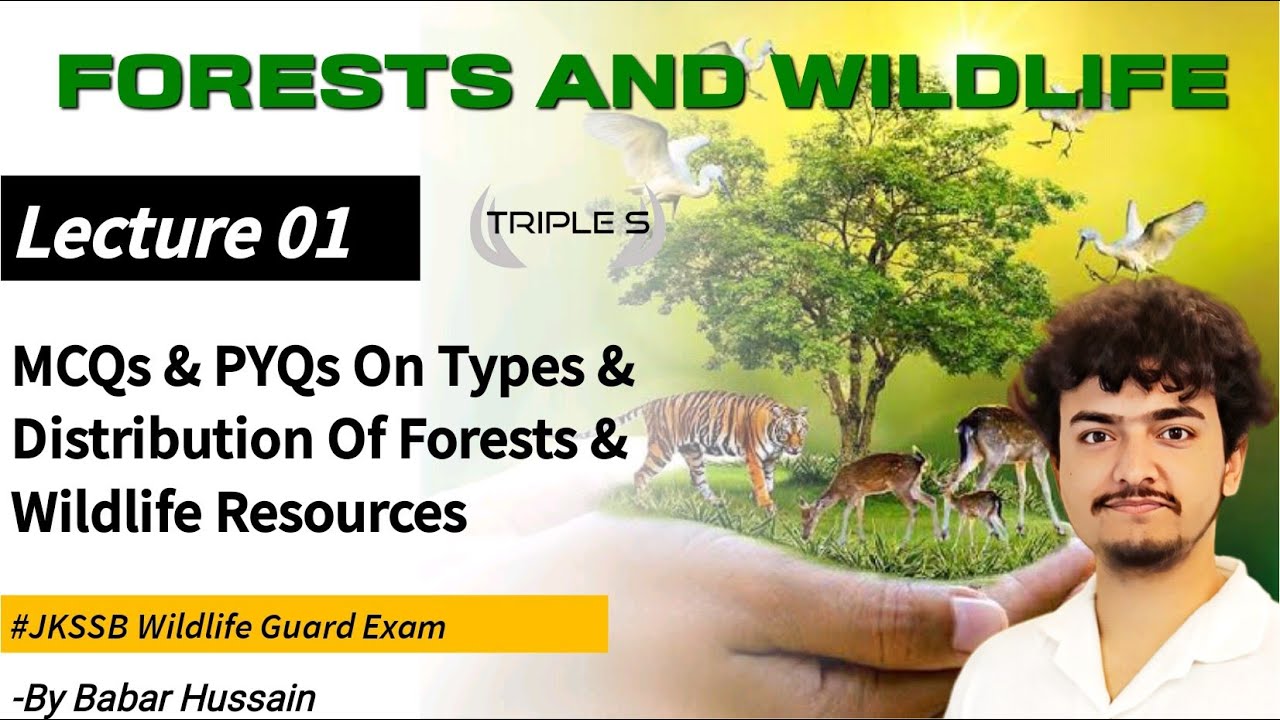 FORESTS AND WILDLIFE

Lecture 01

TRIPLE S

MCQs & PYQs On Types & Distribution Of Forests & Wildlife Resources

#JKSSB Wildlife Guard Exam

-By Babar Hussain